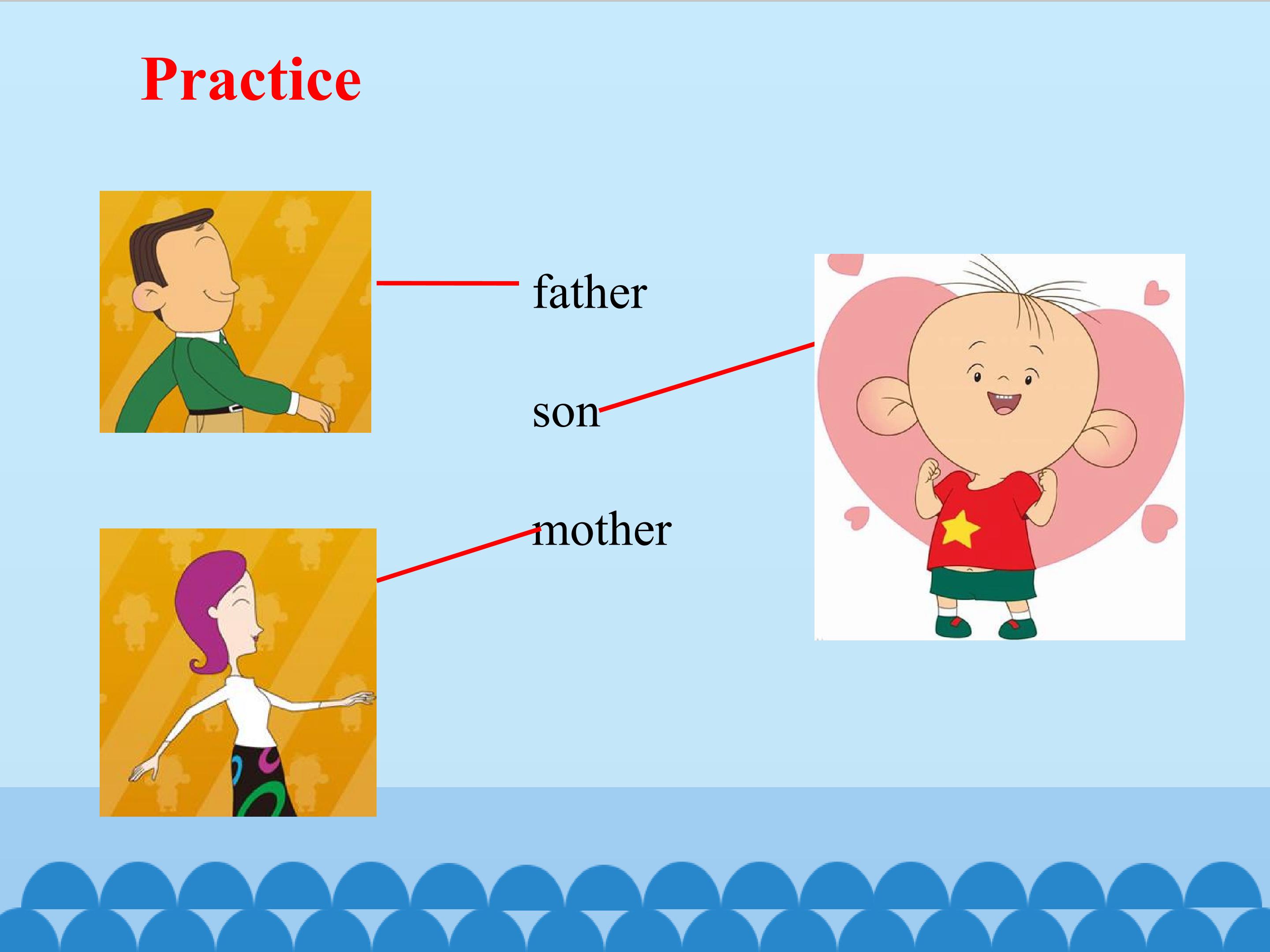 Practice

father

son

mother